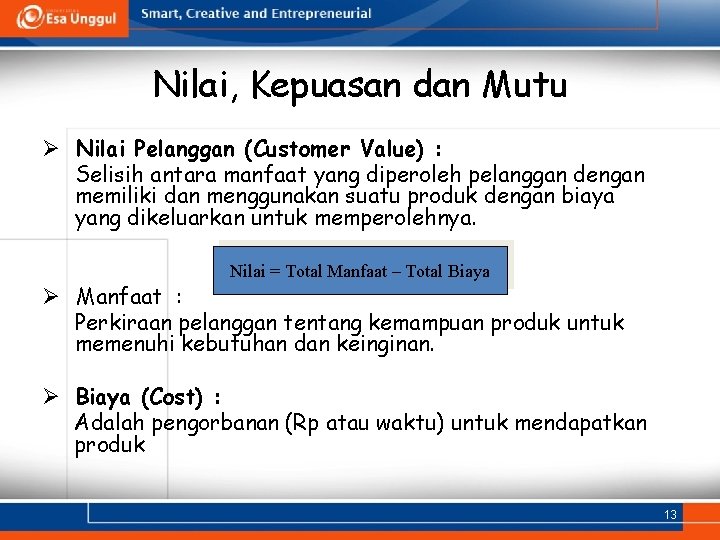 Esa Unggul

Smart, Creative and Entrepreneurial

Nilai, Kepuasan dan Mutu

➢ Nilai Pelanggan (Customer Value) :
Selisih antara manfaat yang diperoleh pelanggan dengan memiliki dan menggunakan suatu produk dengan biaya yang dikeluarkan untuk memperolehnya.

Nilai = Total Manfaat – Total Biaya

➢ Manfaat :
Perkiraan pelanggan tentang kemampuan produk untuk memenuhi kebutuhan dan keinginan.

➢ Biaya (Cost) :
Adalah pengorbanan (Rp atau waktu) untuk mendapatkan produk

13